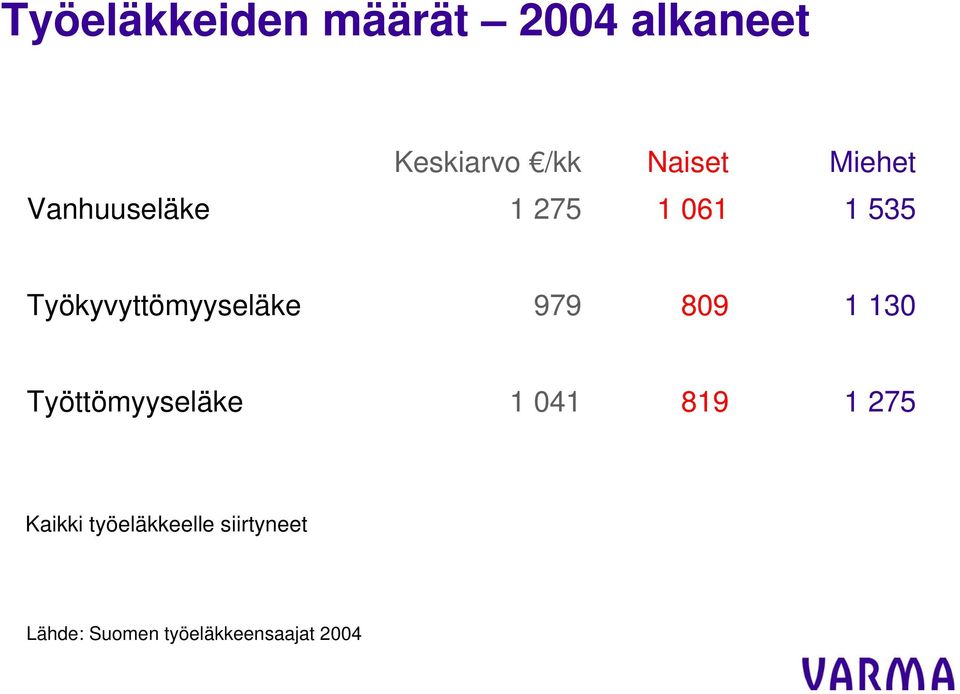 Työeläkkeiden määrät – 2004 alkaneet

| | Keskiarvo €/kk | Naiset | Miehet |
|---|---|---|---|
| Vanhuuseläke | 1 275 | 1 061 | 1 535 |
| Työkyvyttömyyseläke | 979 | 809 | 1 130 |
| Työttömyyseläke | 1 041 | 819 | 1 275 |

Kaikki työeläkkeelle siirtyneet

Lähde: Suomen työeläkkeensaajat 2004

VARMA